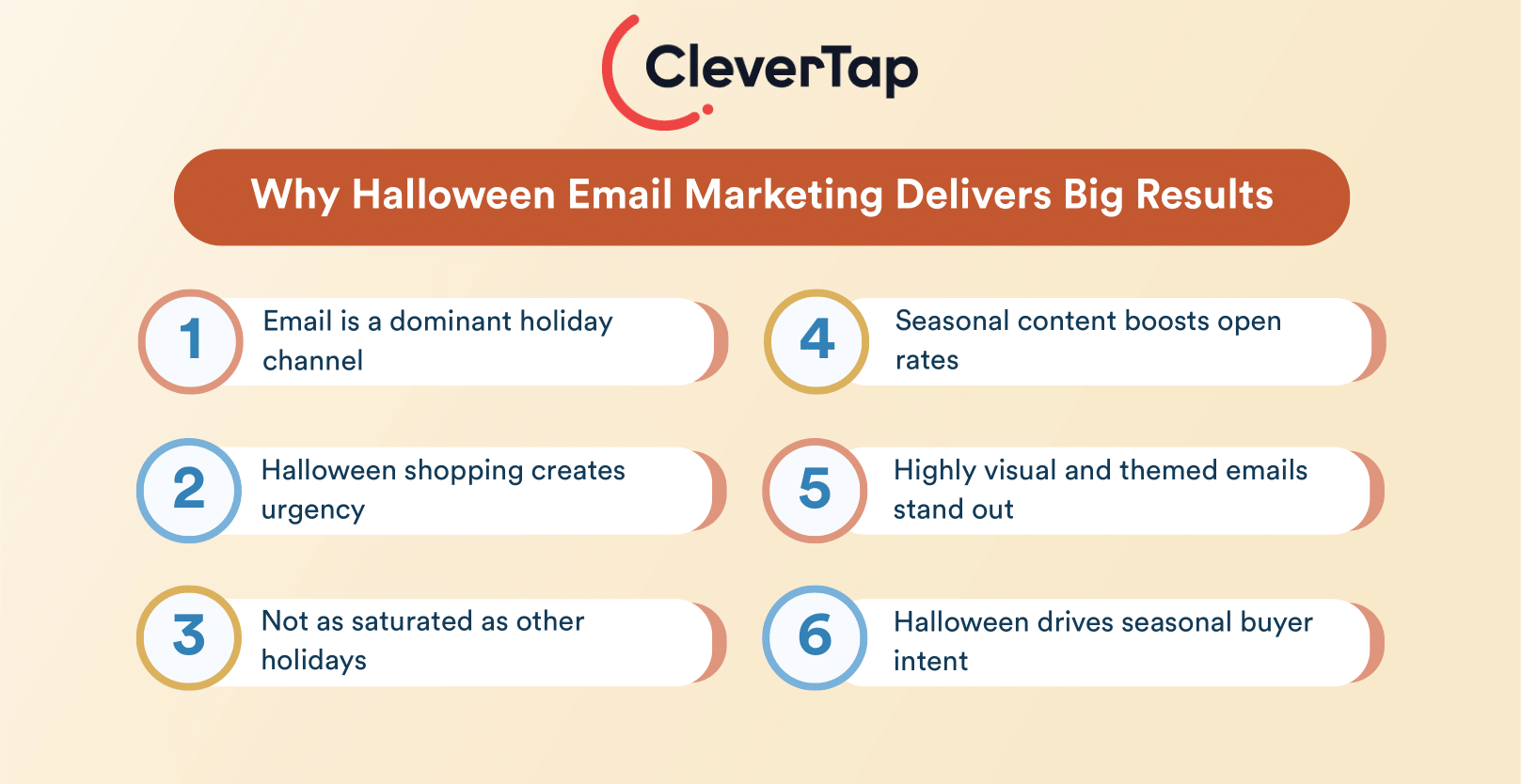 CleverTap

Why Halloween Email Marketing Delivers Big Results

1 Email is a dominant holiday channel

2 Halloween shopping creates urgency

3 Not as saturated as other holidays

4 Seasonal content boosts open rates

5 Highly visual and themed emails stand out

6 Halloween drives seasonal buyer intent